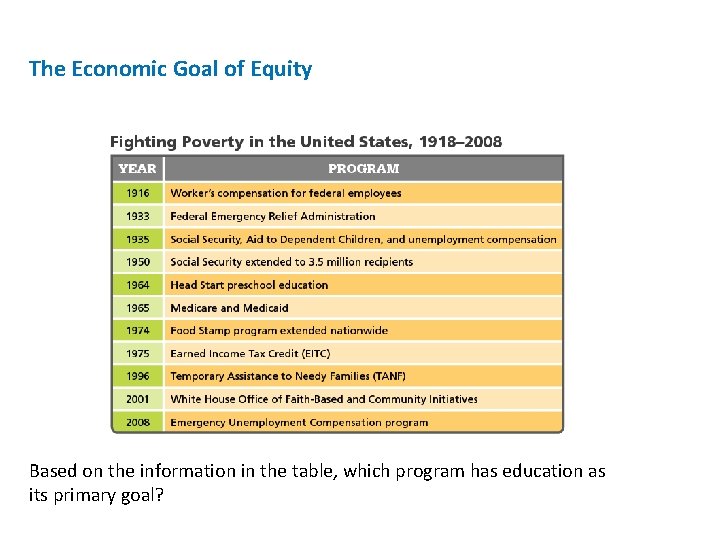 The Economic Goal of Equity

Fighting Poverty in the United States, 1918–2008

| YEAR | PROGRAM |
|---|---|
| 1916 | Worker's compensation for federal employees |
| 1933 | Federal Emergency Relief Administration |
| 1935 | Social Security, Aid to Dependent Children, and unemployment compensation |
| 1950 | Social Security extended to 3.5 million recipients |
| 1964 | Head Start preschool education |
| 1965 | Medicare and Medicaid |
| 1974 | Food Stamp program extended nationwide |
| 1975 | Earned Income Tax Credit (EITC) |
| 1996 | Temporary Assistance to Needy Families (TANF) |
| 2001 | White House Office of Faith-Based and Community Initiatives |
| 2008 | Emergency Unemployment Compensation program |

Based on the information in the table, which program has education as its primary goal?